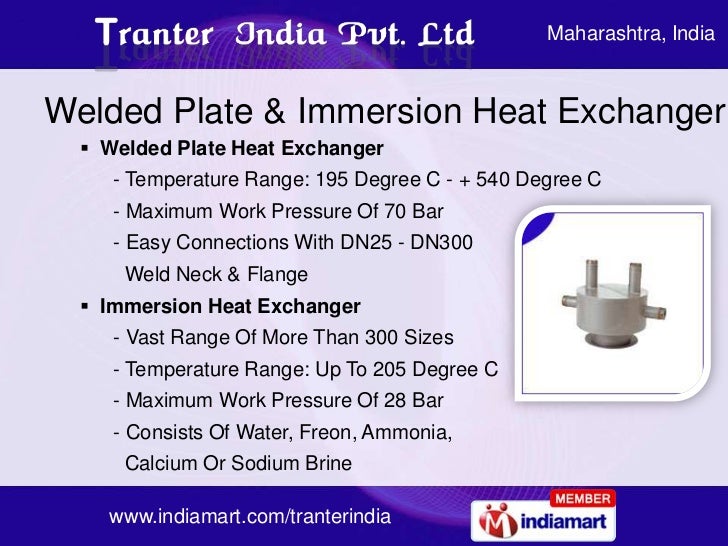 Tranter India Pvt. Ltd

Maharashtra, India

Welded Plate & Immersion Heat Exchanger

▪ Welded Plate Heat Exchanger
- Temperature Range: 195 Degree C - + 540 Degree C
- Maximum Work Pressure Of 70 Bar
- Easy Connections With DN25 - DN300 Weld Neck & Flange

▪ Immersion Heat Exchanger
- Vast Range Of More Than 300 Sizes
- Temperature Range: Up To 205 Degree C
- Maximum Work Pressure Of 28 Bar
- Consists Of Water, Freon, Ammonia, Calcium Or Sodium Brine

www.indiamart.com/tranterindia

MEMBER
indiamart